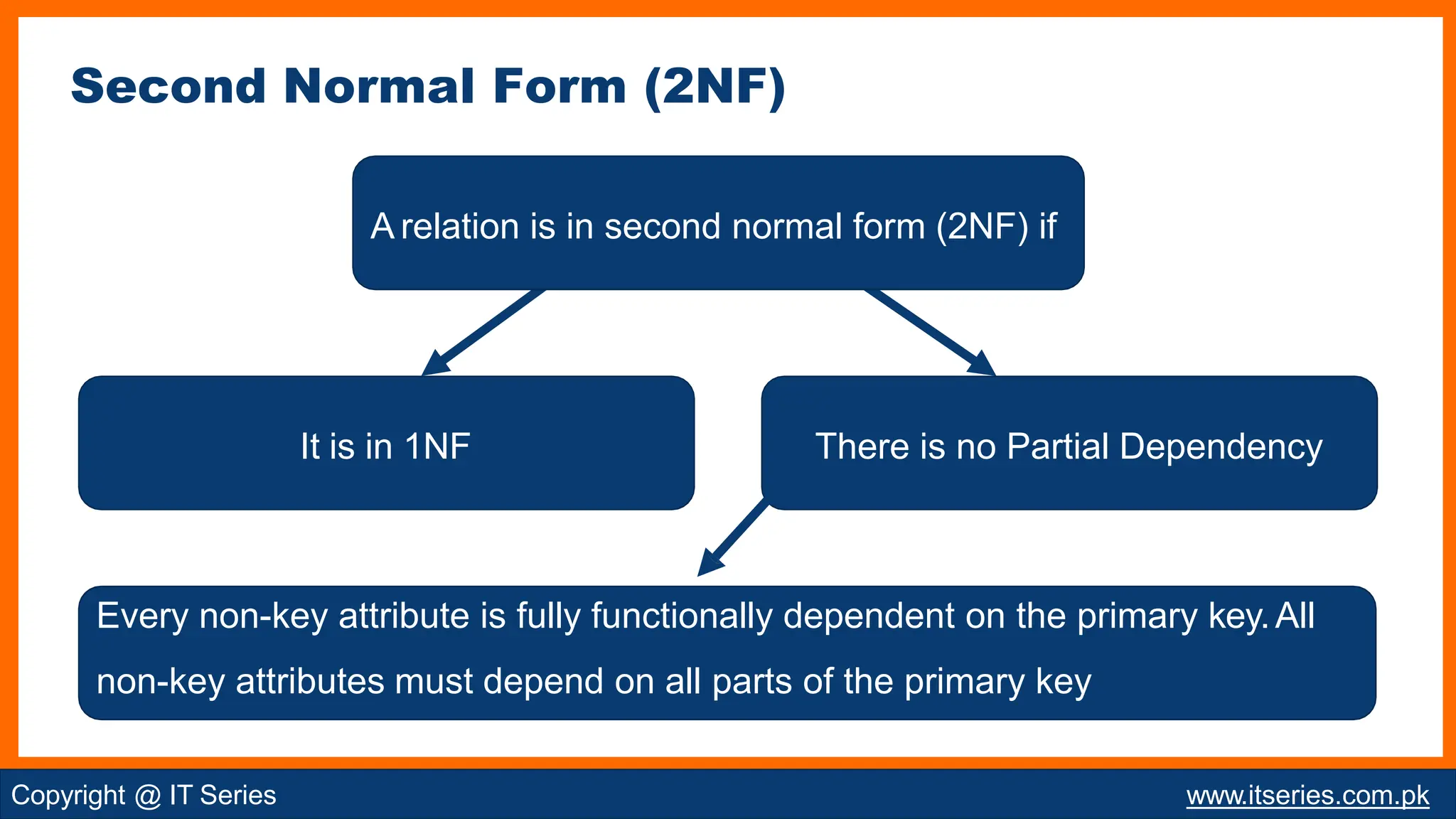 Second Normal Form (2NF)

A relation is in second normal form (2NF) if

It is in 1NF

There is no Partial Dependency

Every non-key attribute is fully functionally dependent on the primary key. All non-key attributes must depend on all parts of the primary key

Copyright @ IT Series

www.itseries.com.pk